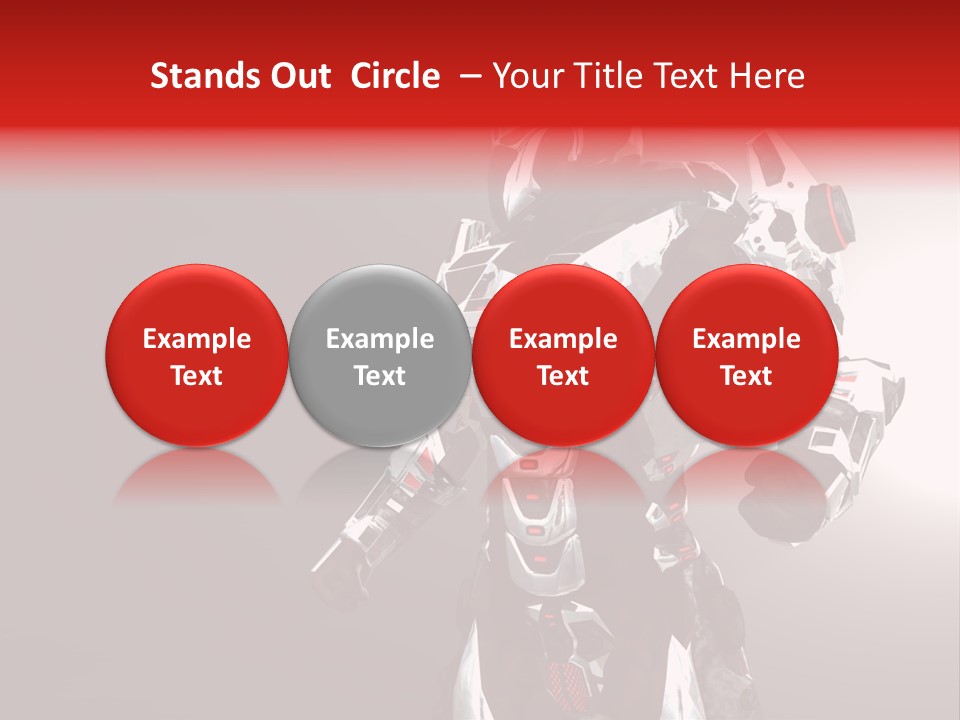 Stands Out Circle – Your Title Text Here

Example Text

Example Text

Example Text

Example Text